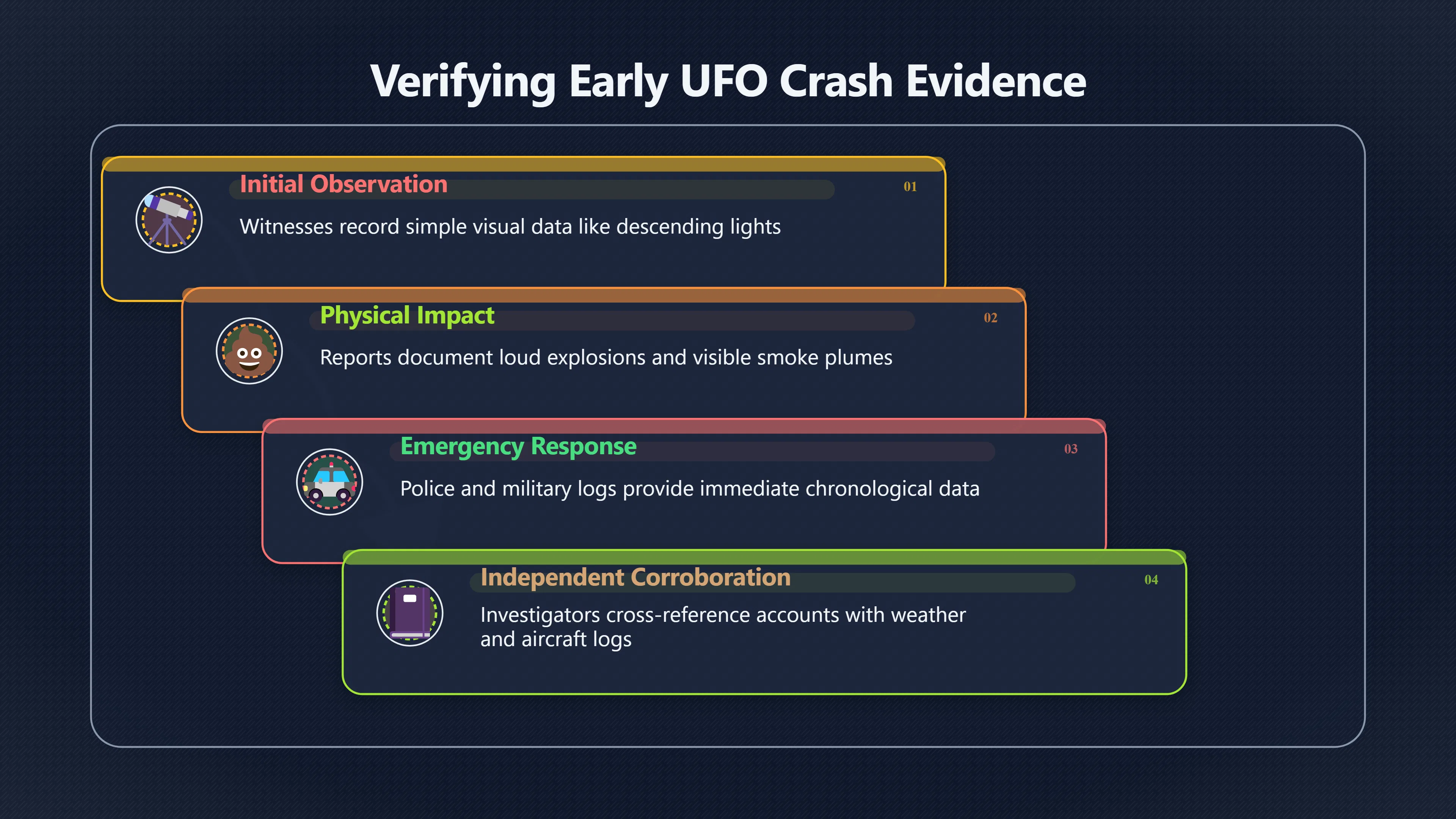 Verifying Early UFO Crash Evidence

Initial Observation

01

Witnesses record simple visual data like descending lights

Physical Impact

02

Reports document loud explosions and visible smoke plumes

Emergency Response

03

Police and military logs provide immediate chronological data

Independent Corroboration

04

Investigators cross-reference accounts with weather and aircraft logs